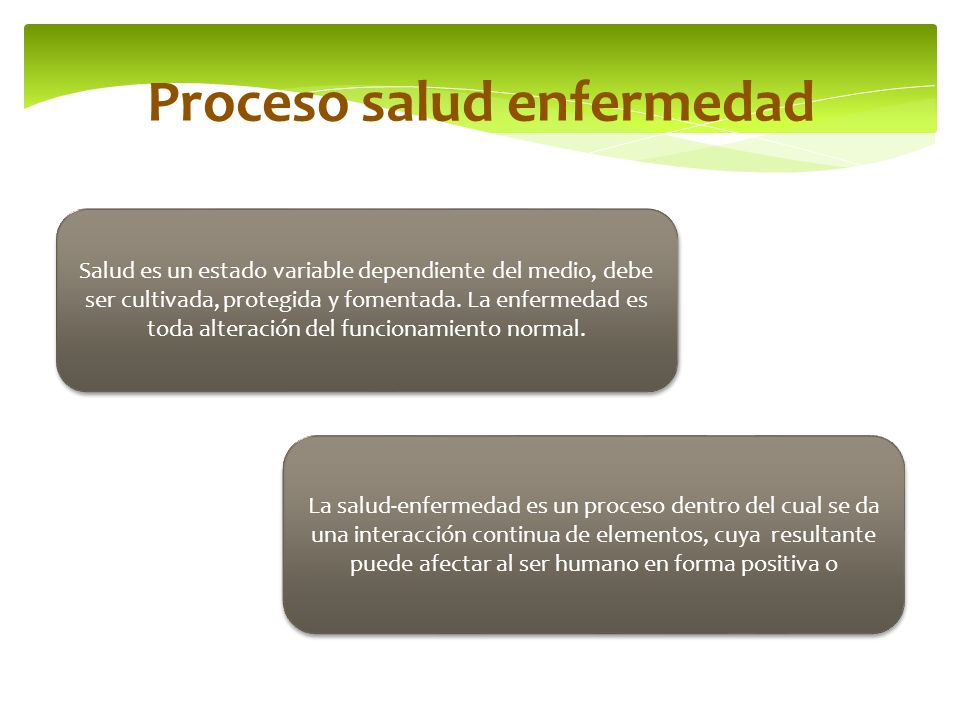 Proceso salud enfermedad

Salud es un estado variable dependiente del medio, debe ser cultivada, protegida y fomentada. La enfermedad es toda alteración del funcionamiento normal.

La salud-enfermedad es un proceso dentro del cual se da una interacción continua de elementos, cuya resultante puede afectar al ser humano en forma positiva o